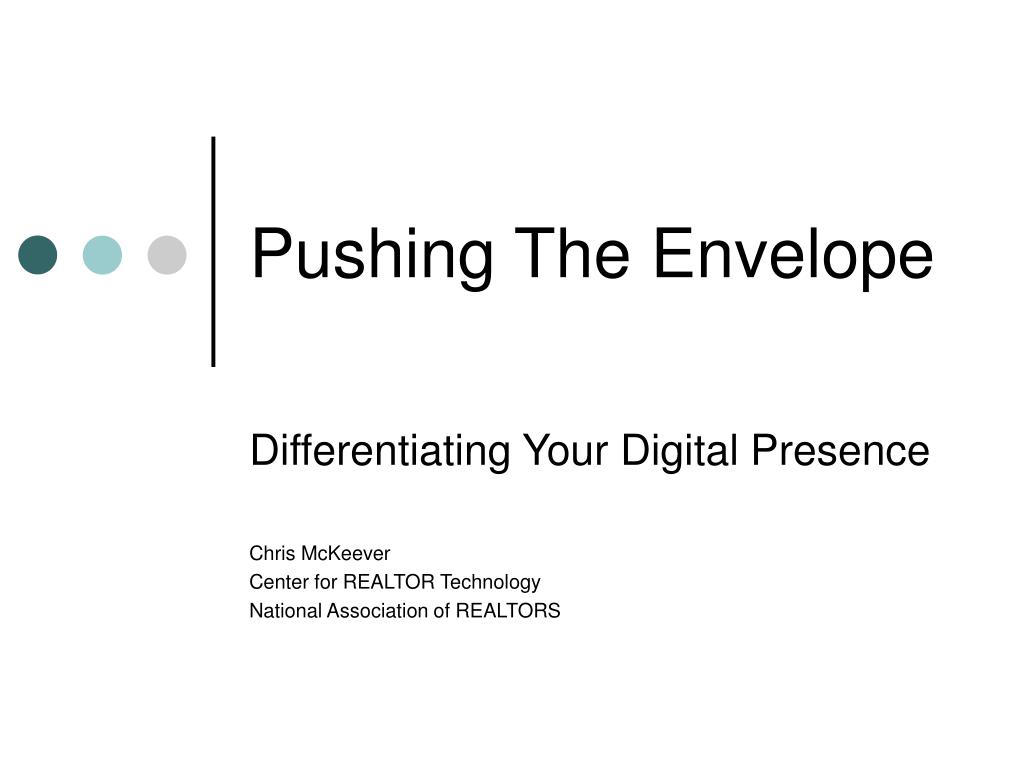 Pushing The Envelope

Differentiating Your Digital Presence

Chris McKeever
Center for REALTOR Technology
National Association of REALTORS